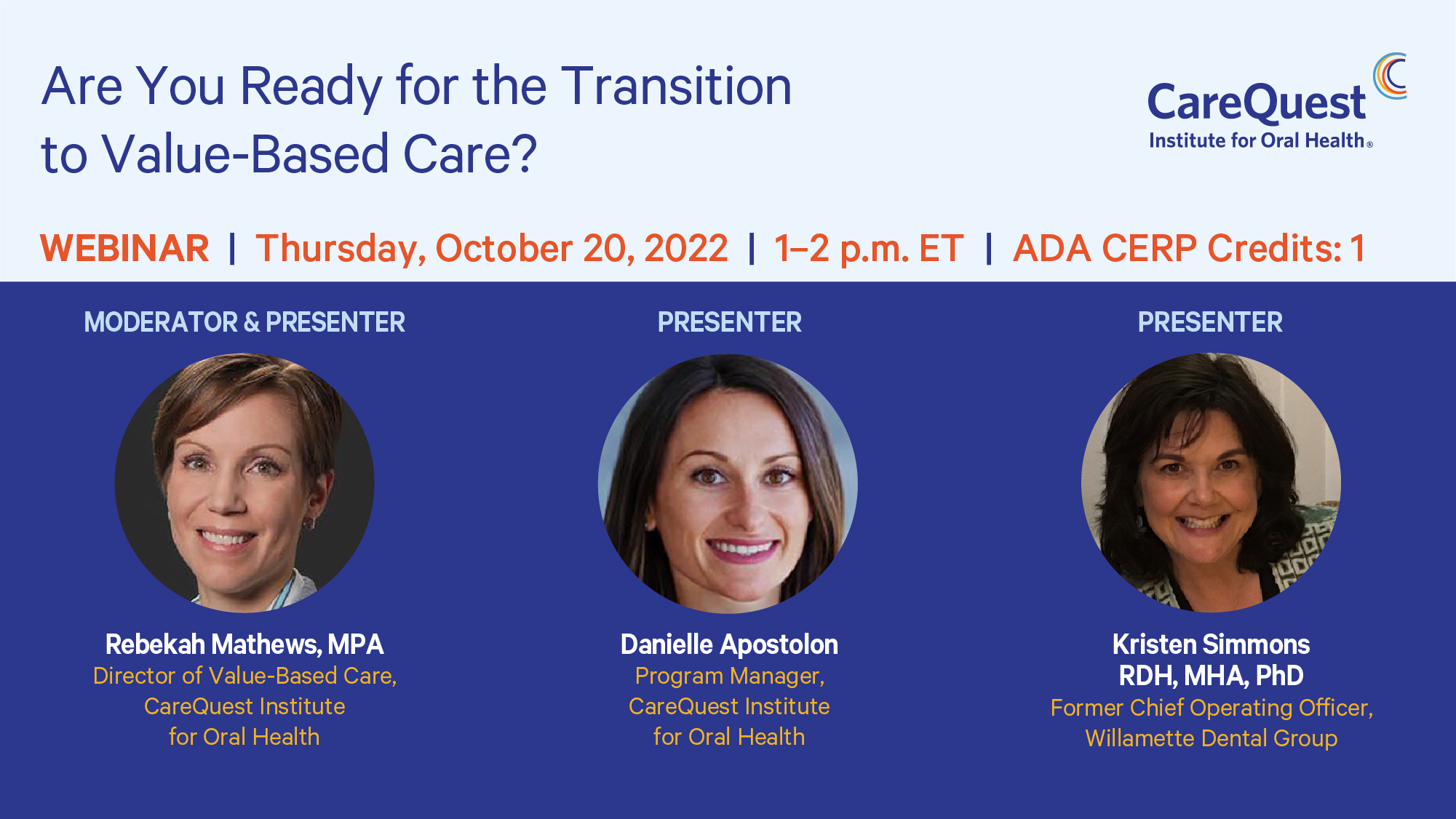 Are You Ready for the Transition to Value-Based Care?

CareQuest Institute for Oral Health®

WEBINAR | Thursday, October 20, 2022 | 1–2 p.m. ET | ADA CERP Credits: 1

MODERATOR & PRESENTER

Rebekah Mathews, MPA
Director of Value-Based Care, CareQuest Institute for Oral Health

PRESENTER

Danielle Apostolon
Program Manager, CareQuest Institute for Oral Health

PRESENTER

Kristen Simmons RDH, MHA, PhD
Former Chief Operating Officer, Willamette Dental Group